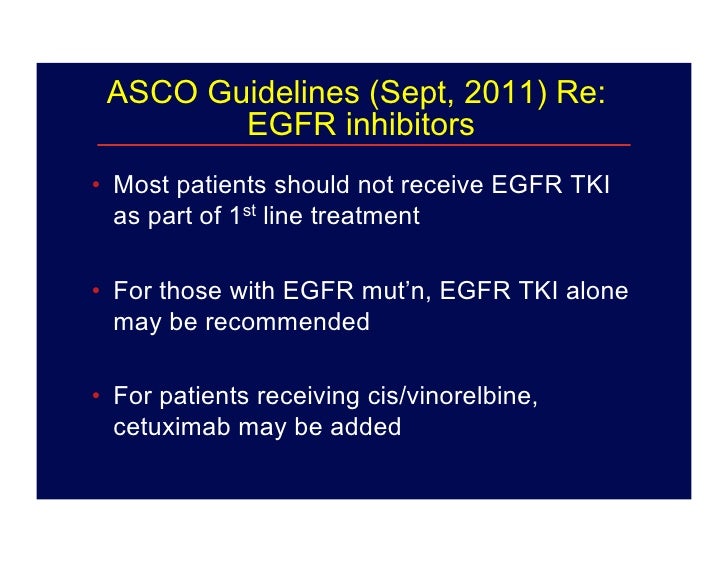 ASCO Guidelines (Sept, 2011) Re: EGFR inhibitors

• Most patients should not receive EGFR TKI as part of 1$^{st}$ line treatment

• For those with EGFR mut'n, EGFR TKI alone may be recommended

• For patients receiving cis/vinorelbine, cetuximab may be added